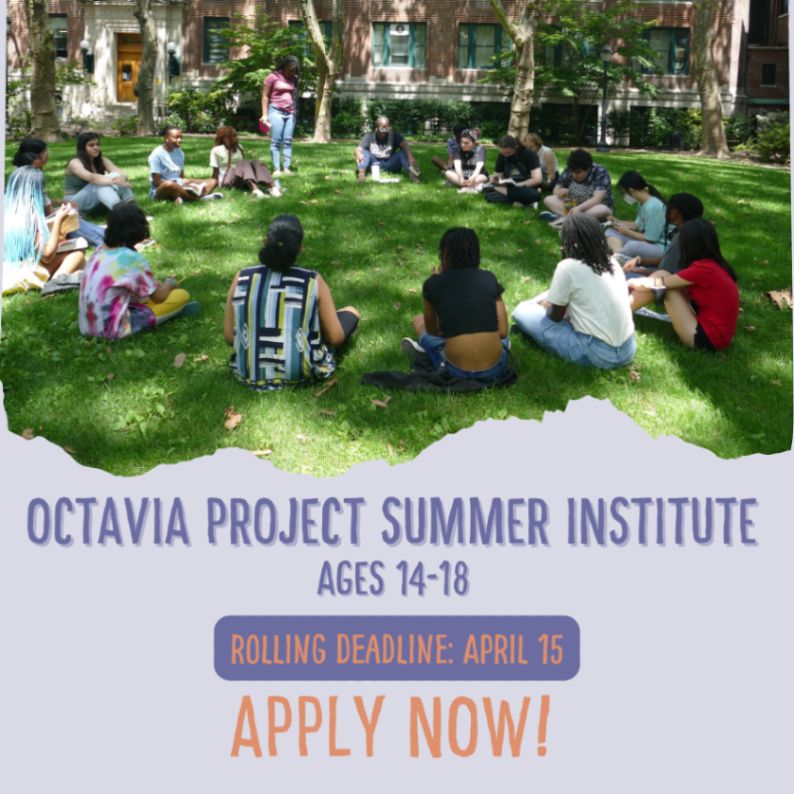 OCTAVIA PROJECT SUMMER INSTITUTE
AGES 14-18

ROLLING DEADLINE: APRIL 15

APPLY NOW!